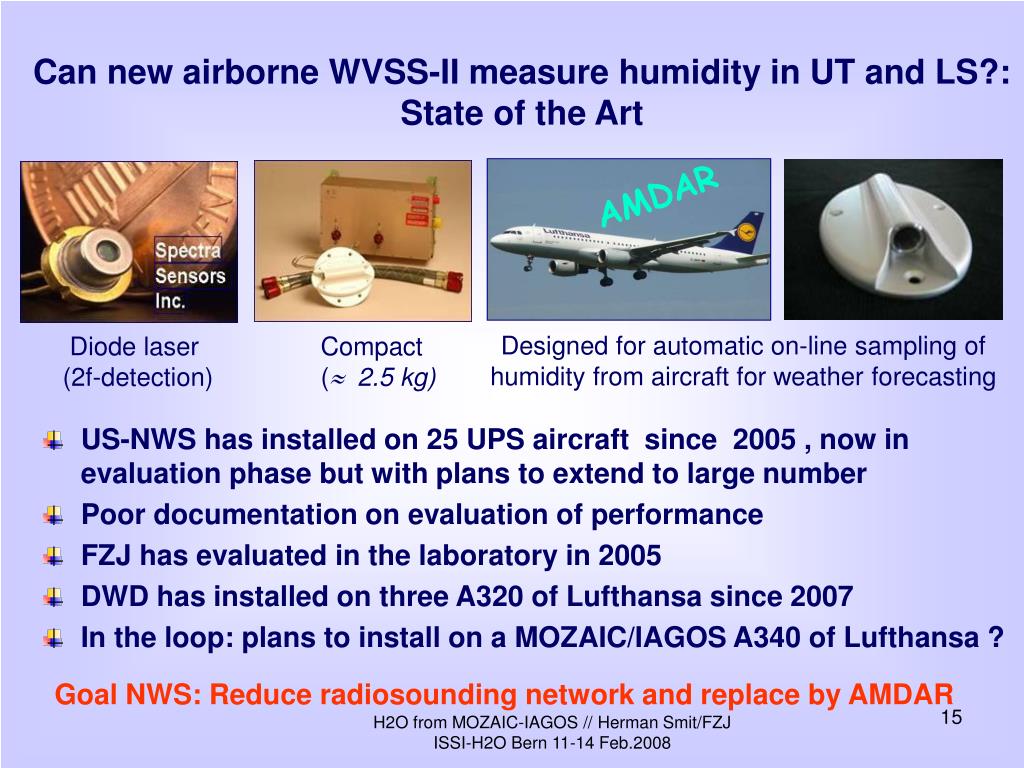 Can new airborne WVSS-II measure humidity in UT and LS?: State of the Art

Spectra Sensors Inc.

AMDAR

Lufthansa

Diode laser (2f-detection)

Compact ($\approx$ 2.5 kg)

Designed for automatic on-line sampling of humidity from aircraft for weather forecasting

US-NWS has installed on 25 UPS aircraft since 2005 , now in evaluation phase but with plans to extend to large number

Poor documentation on evaluation of performance

FZJ has evaluated in the laboratory in 2005

DWD has installed on three A320 of Lufthansa since 2007

In the loop: plans to install on a MOZAIC/IAGOS A340 of Lufthansa ?

Goal NWS: Reduce radiosounding network and replace by AMDAR

H2O from MOZAIC-IAGOS // Herman Smit/FZJ
ISSI-H2O Bern 11-14 Feb.2008

15